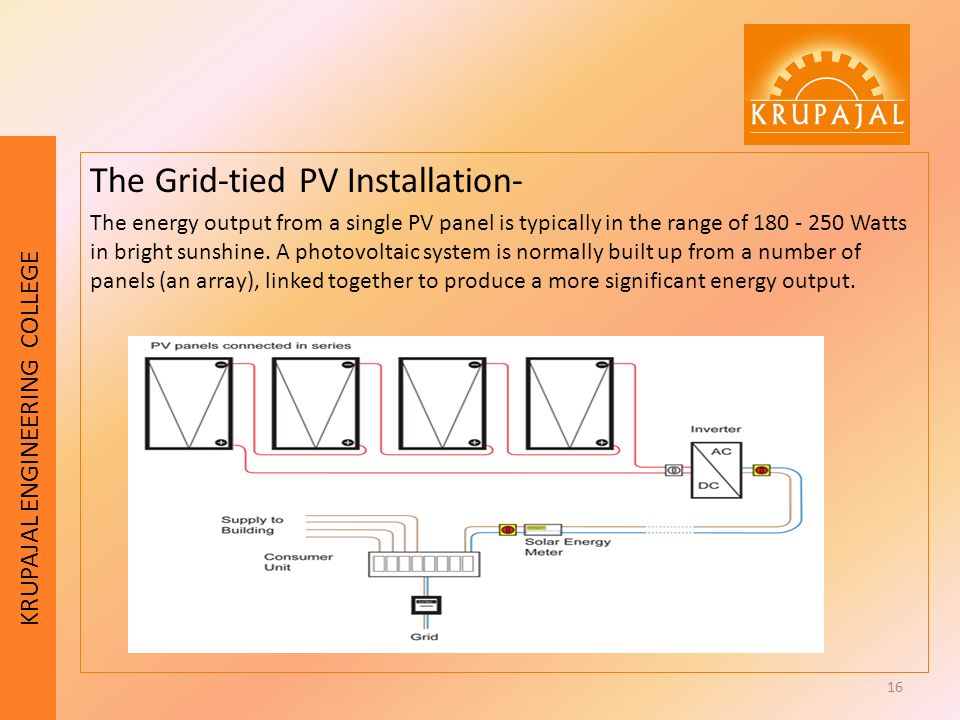 KRUPAJAL

KRUPAJAL ENGINEERING COLLEGE

The Grid-tied PV Installation-

The energy output from a single PV panel is typically in the range of 180 - 250 Watts in bright sunshine. A photovoltaic system is normally built up from a number of panels (an array), linked together to produce a more significant energy output.

PV panels connected in series

Inverter

AC

DC

Supply to Building

Consumer Unit

Solar Energy Meter

Grid

16